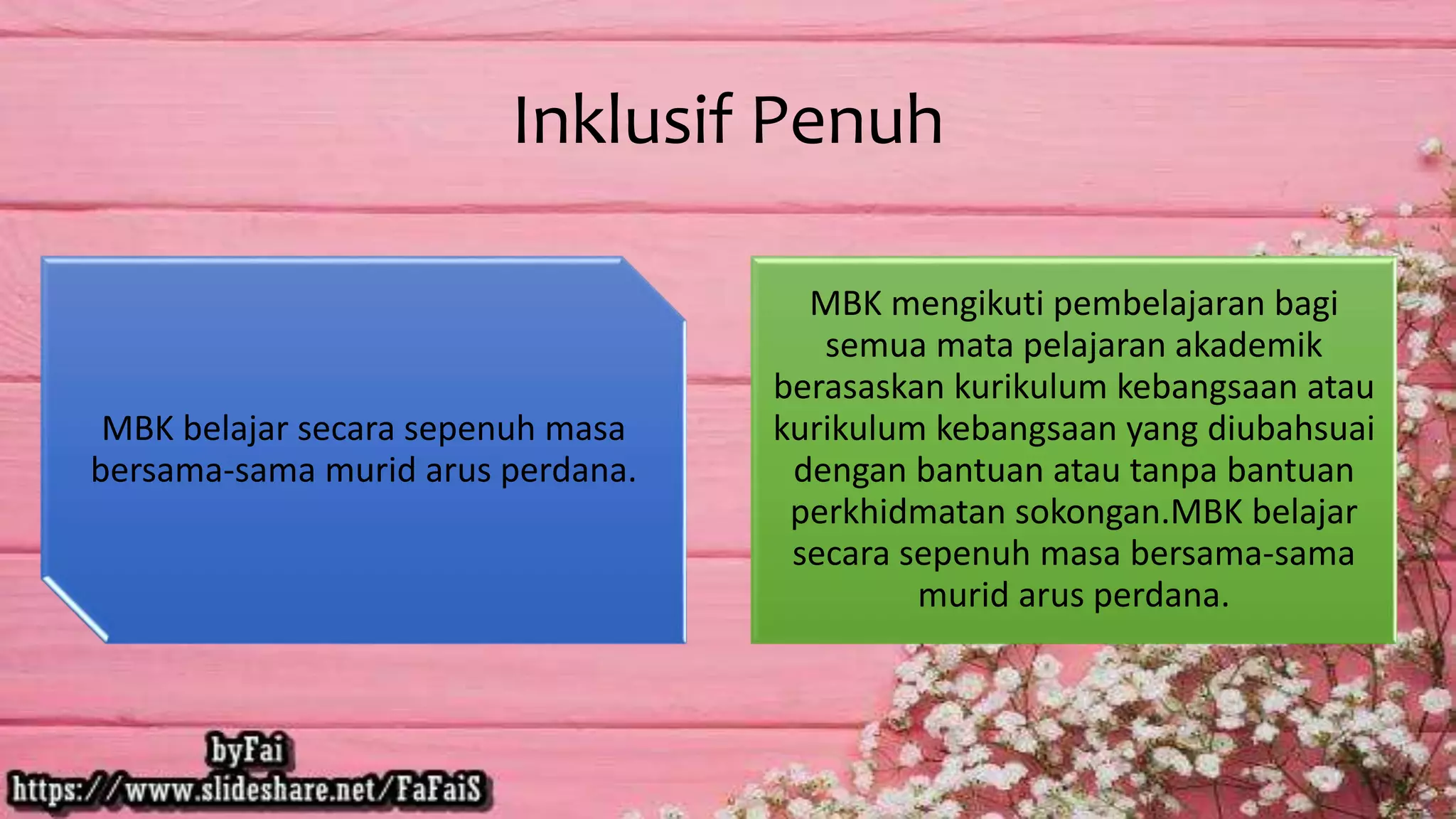 Inklusif Penuh

MBK belajar secara sepenuh masa bersama-sama murid arus perdana.

MBK mengikuti pembelajaran bagi semua mata pelajaran akademik berasaskan kurikulum kebangsaan atau kurikulum kebangsaan yang diubahsuai dengan bantuan atau tanpa bantuan perkhidmatan sokongan.MBK belajar secara sepenuh masa bersama-sama murid arus perdana.

byFai
https://www.slideshare.net/FaFaiS